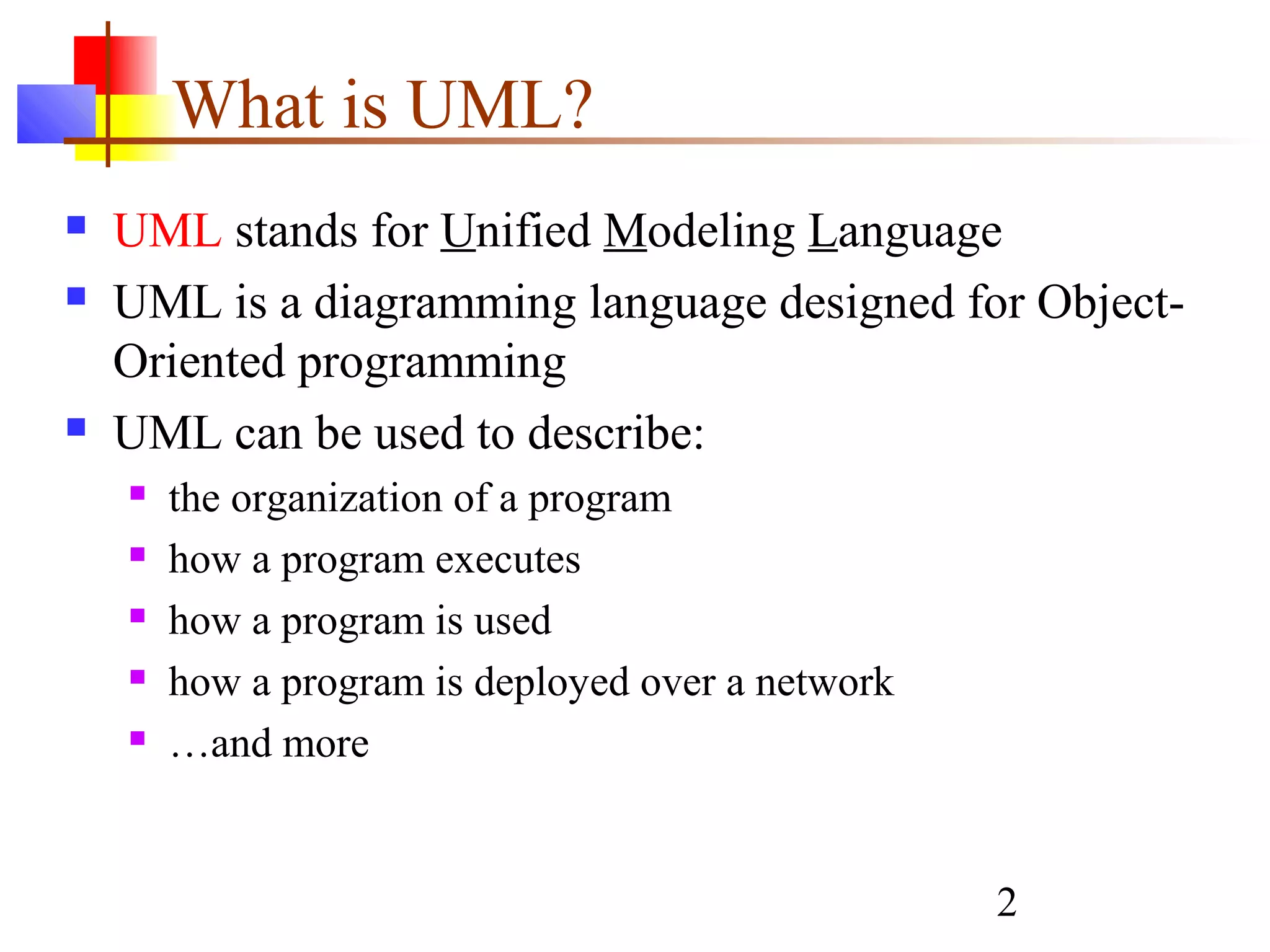 What is UML?

- UML stands for Unified Modeling Language
- UML is a diagramming language designed for Object-Oriented programming
- UML can be used to describe:
  - the organization of a program
  - how a program executes
  - how a program is used
  - how a program is deployed over a network
  - …and more

2